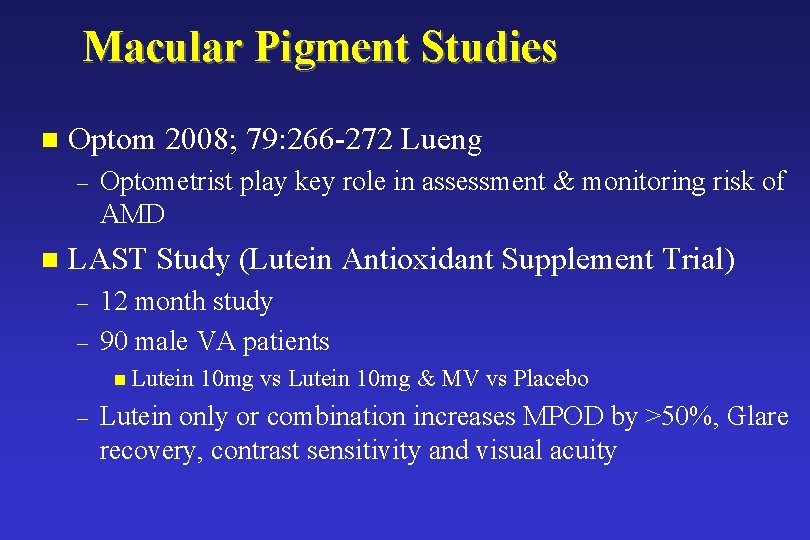 Macular Pigment Studies

Optom 2008; 79:266-272 Lueng

– Optometrist play key role in assessment & monitoring risk of AMD

LAST Study (Lutein Antioxidant Supplement Trial)

– 12 month study

– 90 male VA patients

Lutein 10mg vs Lutein 10mg & MV vs Placebo

– Lutein only or combination increases MPOD by >50%, Glare recovery, contrast sensitivity and visual acuity